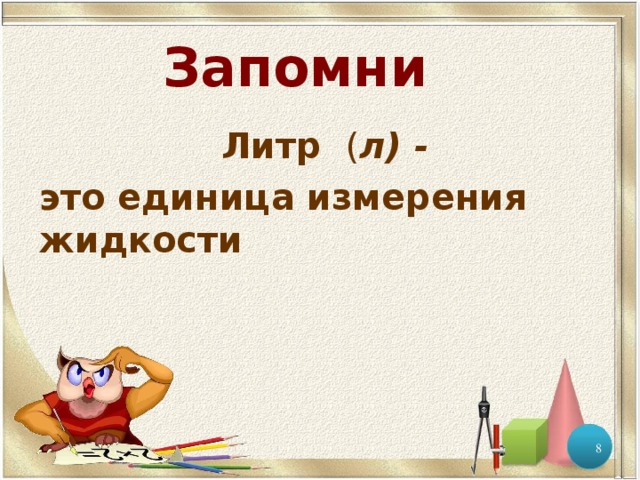 Запомни

Литр (л) -

это единица измерения жидкости

8